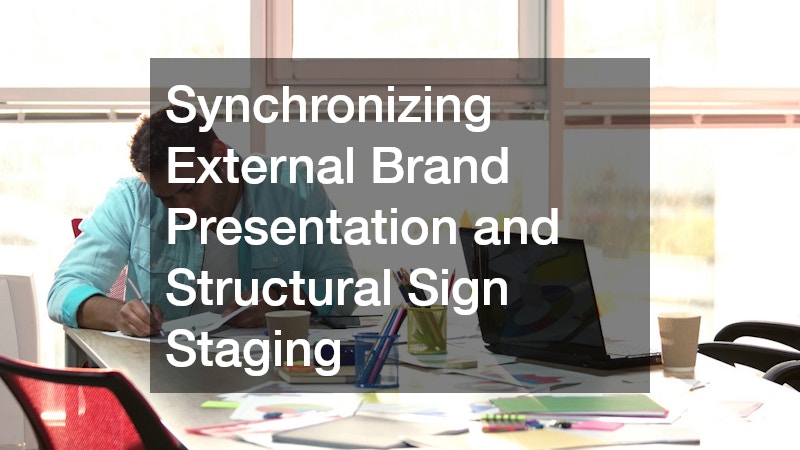 Synchronizing External Brand Presentation and Structural Sign Staging